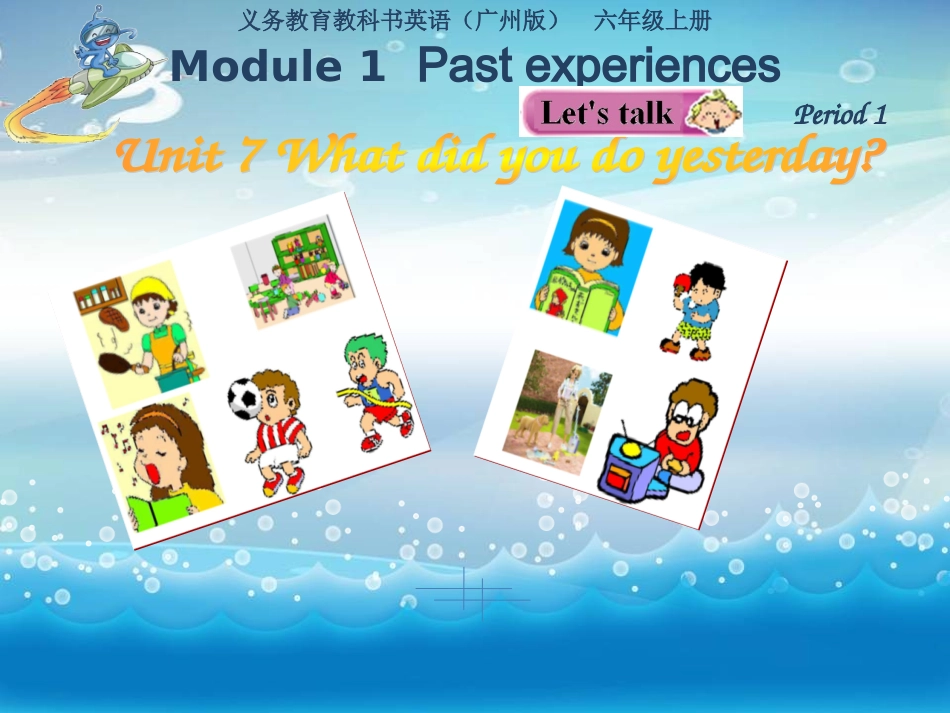 义务教育教科书英语（广州版） 六年级上册

Module 1 Past experiences

Let's talk

Period 1

Unit 7 What did you do yesterday?